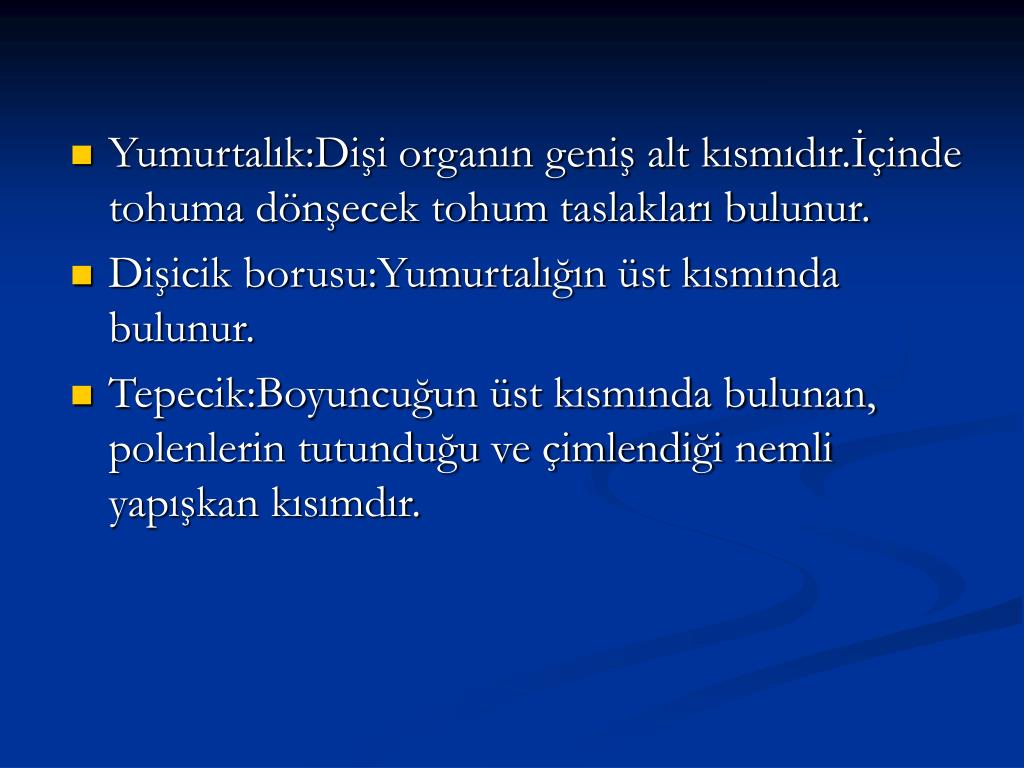 Yumurtalık:Dişi organın geniş alt kısmıdır.İçinde tohuma dönşecek tohum taslakları bulunur.

Dişicik borusu:Yumurtalığın üst kısmında bulunur.

Tepecik:Boyuncuğun üst kısmında bulunan, polenlerin tutunduğu ve çimlendiği nemli yapışkan kısımdır.